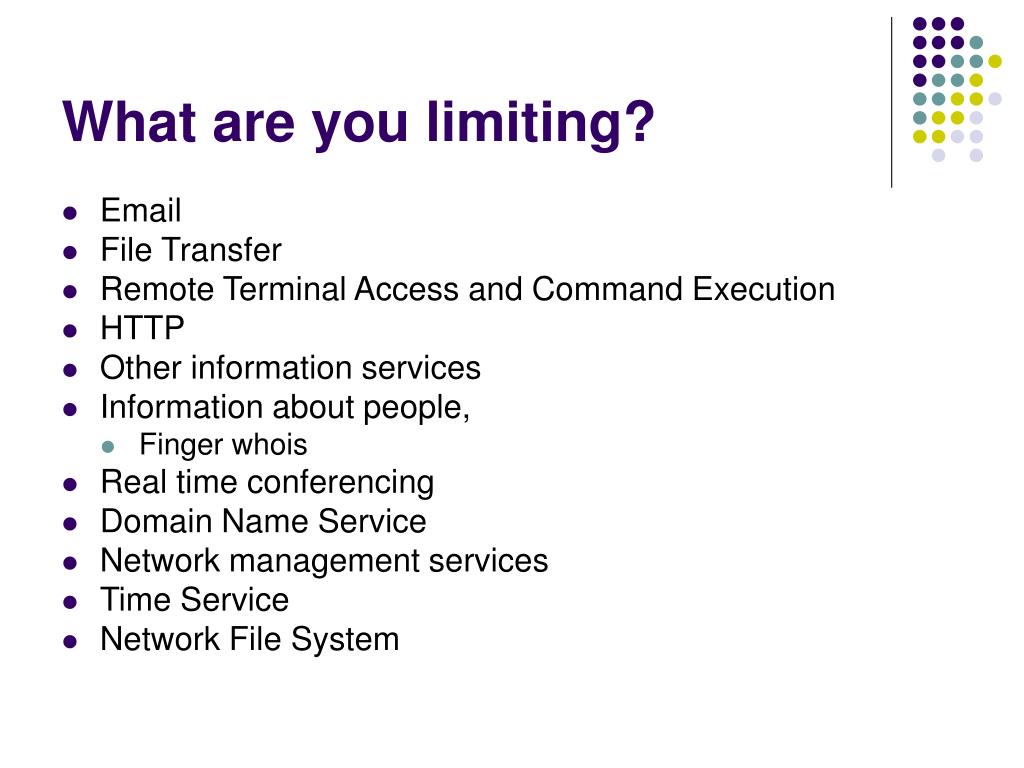 What are you limiting?

- Email
- File Transfer
- Remote Terminal Access and Command Execution
- HTTP
- Other information services
- Information about people,
  - Finger whois
- Real time conferencing
- Domain Name Service
- Network management services
- Time Service
- Network File System